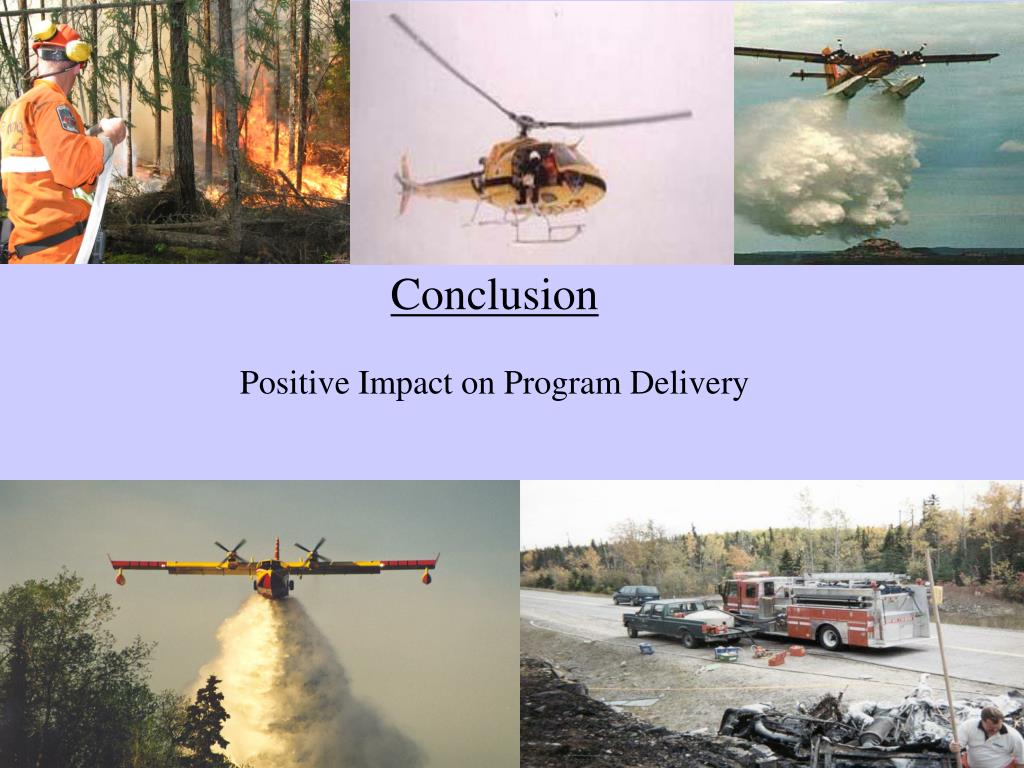 Conclusion

Positive Impact on Program Delivery